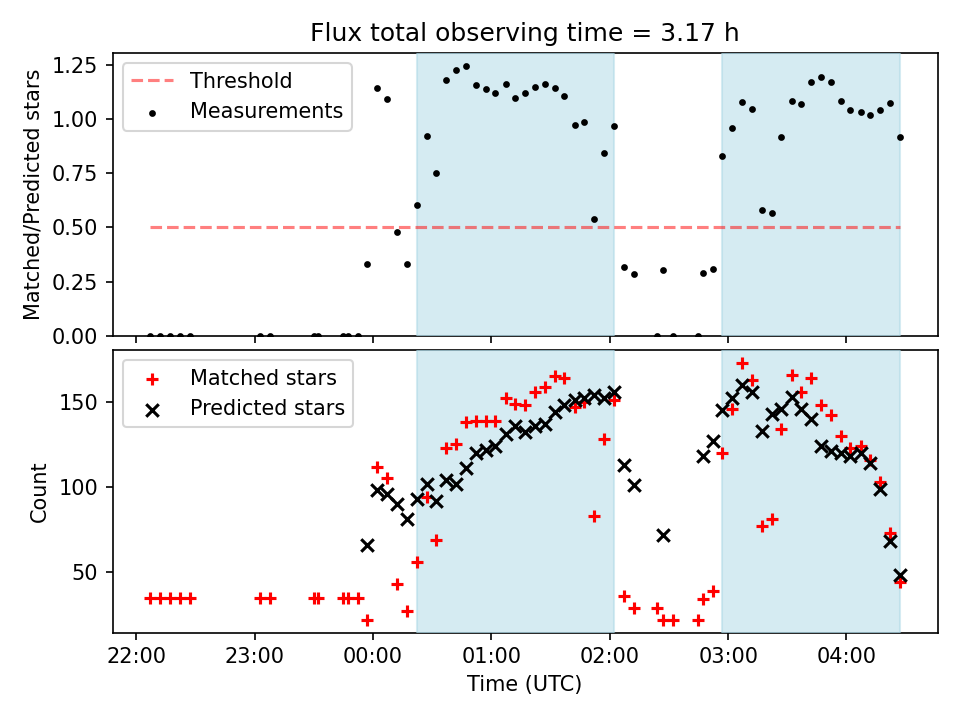 Flux total observing time = 3.17 h

Matched/Predicted stars

1.25
1.00
0.75
0.50
0.25
0.00

Threshold
Measurements

Count

150
100
50

Matched stars
Predicted stars

22:00
23:00
00:00
01:00
02:00
03:00
04:00

Time (UTC)